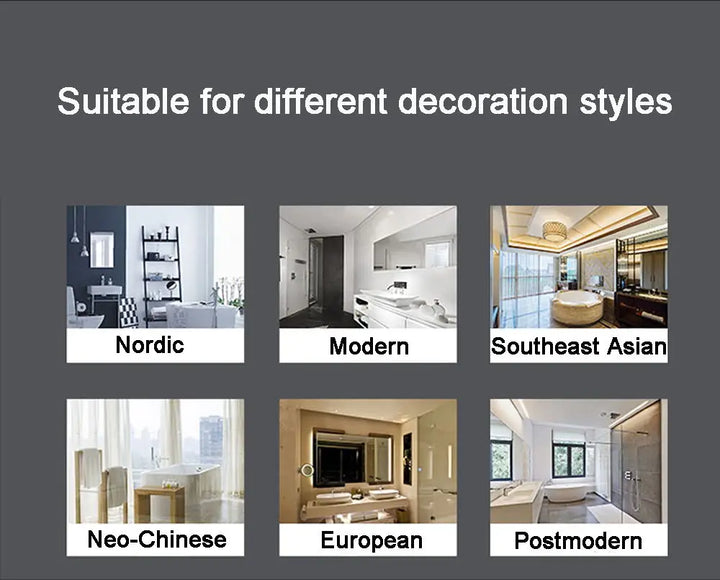 Suitable for different decoration styles

Nordic

Modern

Southeast Asian

Neo-Chinese

European

Postmodern